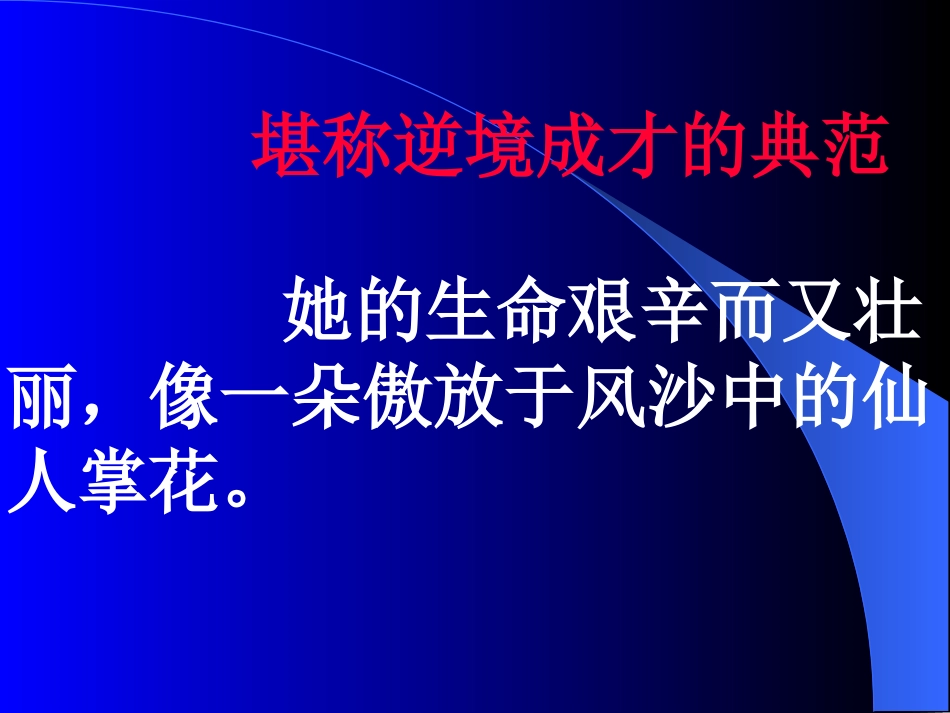 堪称逆境成才的典范

她的生命艰辛而又壮丽，像一朵傲放于风沙中的仙人掌花。